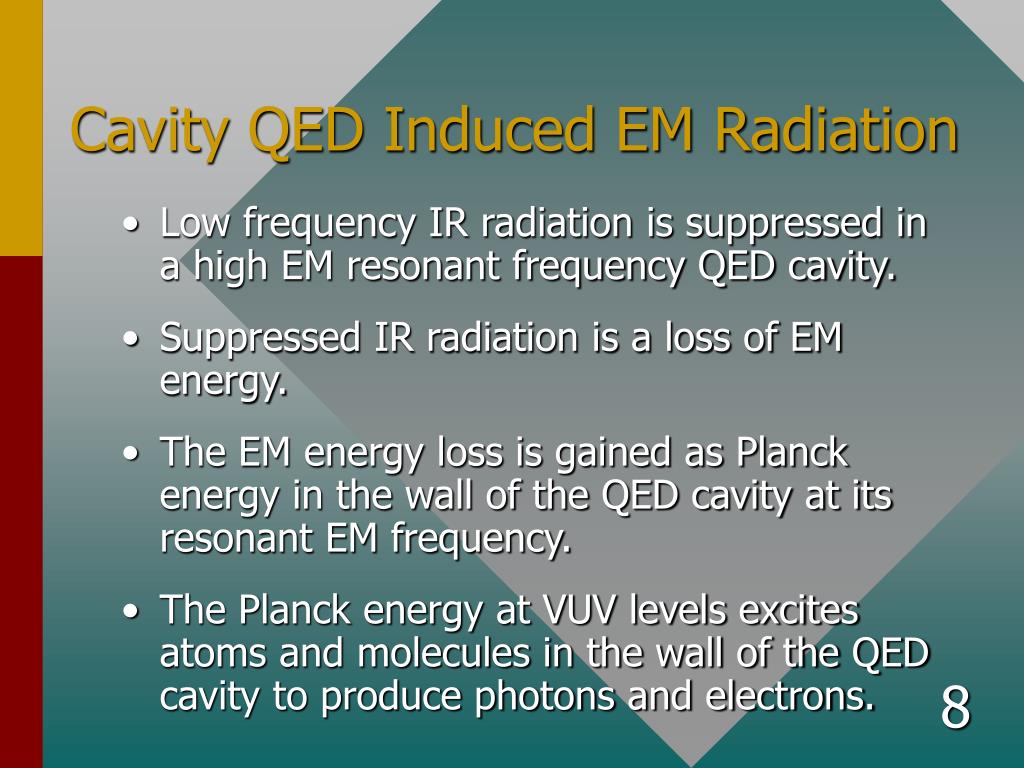 Cavity QED Induced EM Radiation

• Low frequency IR radiation is suppressed in a high EM resonant frequency QED cavity.

• Suppressed IR radiation is a loss of EM energy.

• The EM energy loss is gained as Planck energy in the wall of the QED cavity at its resonant EM frequency.

• The Planck energy at VUV levels excites atoms and molecules in the wall of the QED cavity to produce photons and electrons.

8